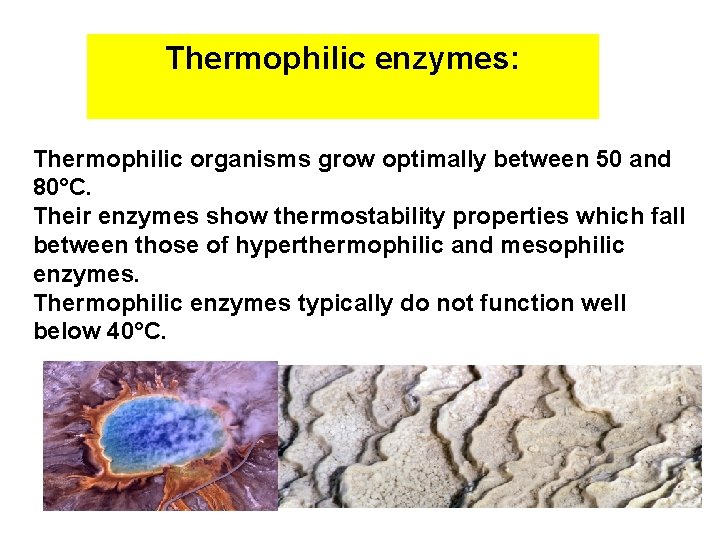 Thermophilic enzymes:

Thermophilic organisms grow optimally between 50 and 80°C.
Their enzymes show thermostability properties which fall between those of hyperthermophilic and mesophilic enzymes.
Thermophilic enzymes typically do not function well below 40°C.